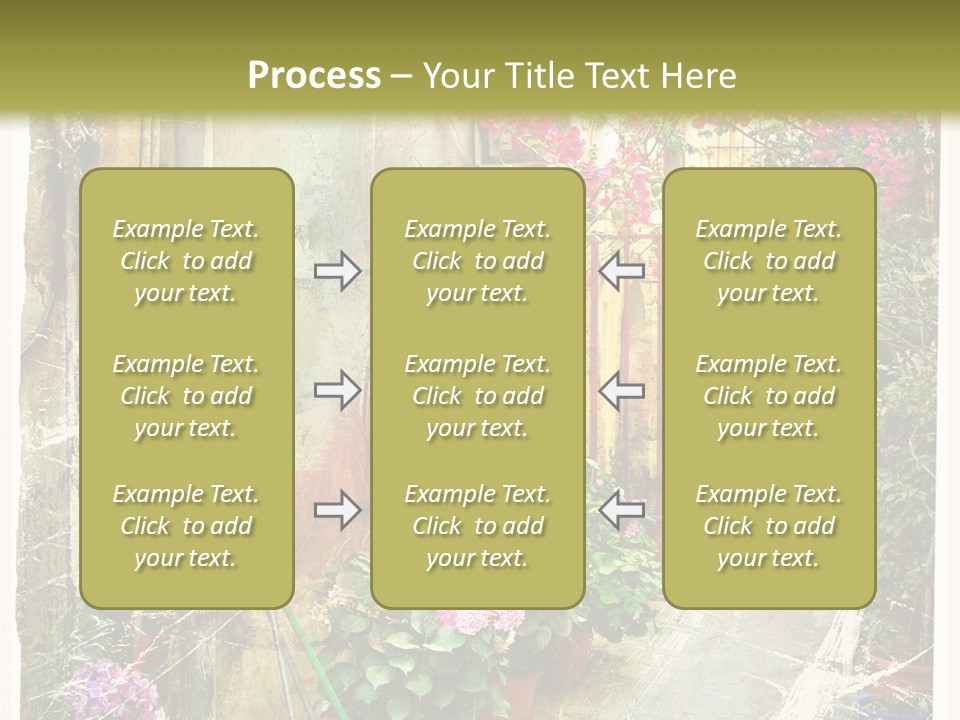 Process – Your Title Text Here

Example Text. Click to add your text.

Example Text. Click to add your text.

Example Text. Click to add your text.

Example Text. Click to add your text.

Example Text. Click to add your text.

Example Text. Click to add your text.

Example Text. Click to add your text.

Example Text. Click to add your text.

Example Text. Click to add your text.